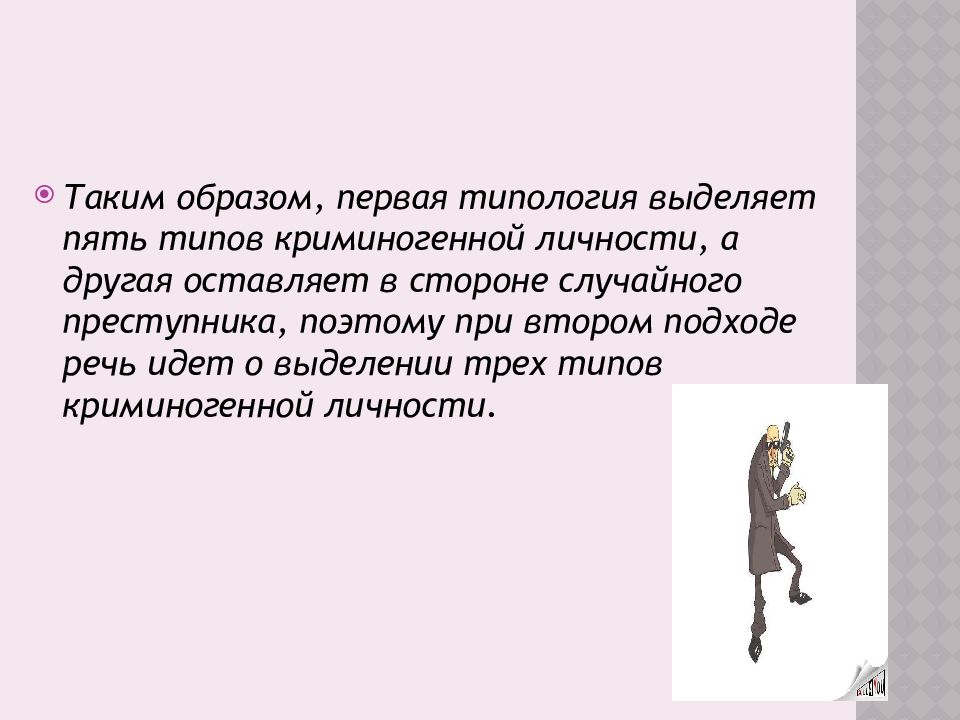 Таким образом, первая типология выделяет пять типов криминогенной личности, а другая оставляет в стороне случайного преступника, поэтому при втором подходе речь идет о выделении трех типов криминогенной личности.